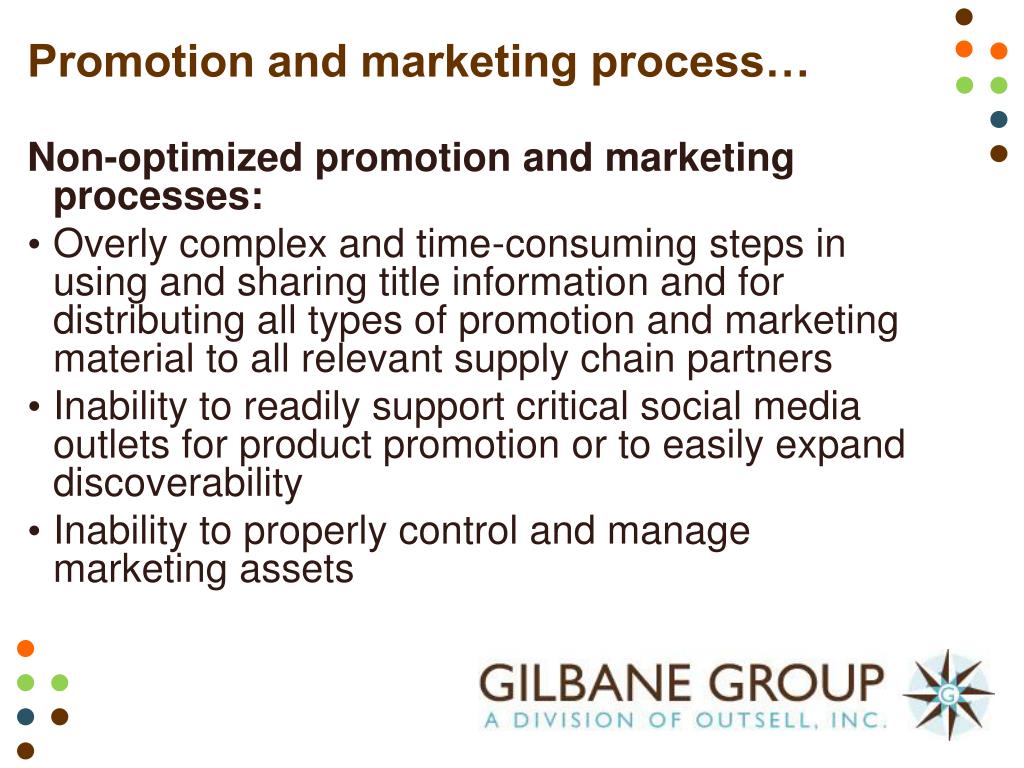 Promotion and marketing process…

Non-optimized promotion and marketing processes:

• Overly complex and time-consuming steps in using and sharing title information and for distributing all types of promotion and marketing material to all relevant supply chain partners
• Inability to readily support critical social media outlets for product promotion or to easily expand discoverability
• Inability to properly control and manage marketing assets

GILBANE GROUP
A DIVISION OF OUTSELL, INC.
G